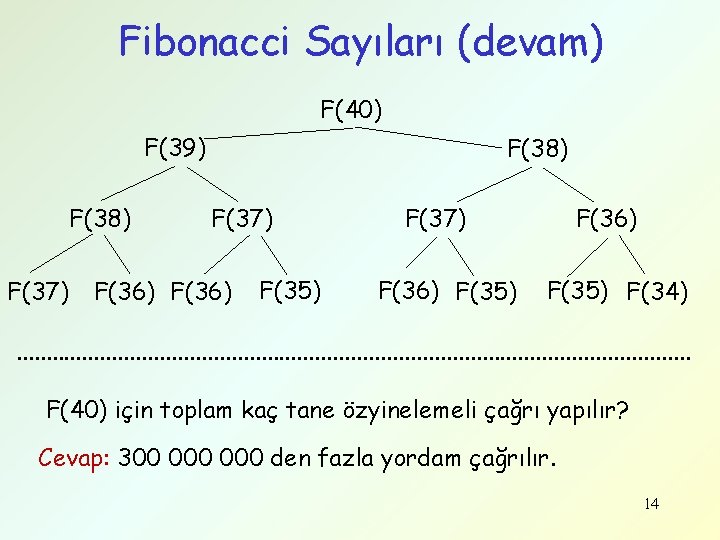 Fibonacci Sayıları (devam)

F(40)

F(39)

F(38)

F(38)

F(37)

F(37)

F(36)

F(37) F(36) F(36) F(35) F(36) F(35) F(35) F(34)

F(40) için toplam kaç tane özyinelemeli çağrı yapılır?

Cevap: 300 000 000 den fazla yordam çağrılır.

14